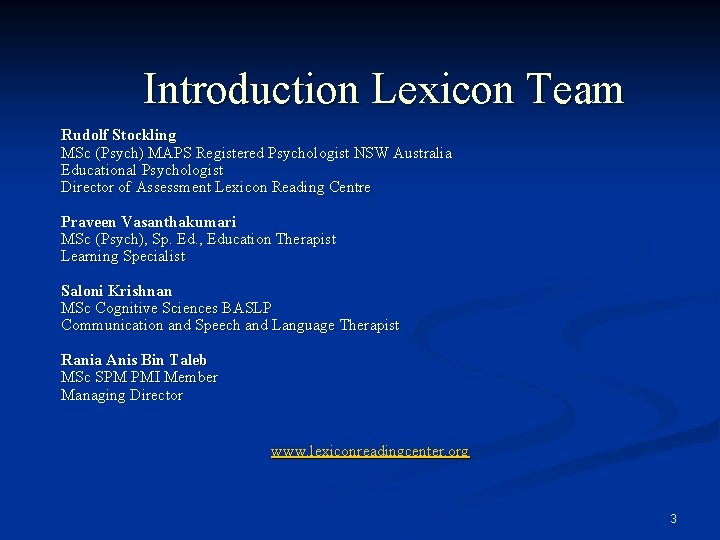 Introduction Lexicon Team

Rudolf Stockling
MSc (Psych) MAPS Registered Psychologist NSW Australia
Educational Psychologist
Director of Assessment Lexicon Reading Centre

Praveen Vasanthakumari
MSc (Psych), Sp. Ed., Education Therapist
Learning Specialist

Saloni Krishnan
MSc Cognitive Sciences BASLP
Communication and Speech and Language Therapist

Rania Anis Bin Taleb
MSc SPM PMI Member
Managing Director

www.lexiconreadingcenter.org

3